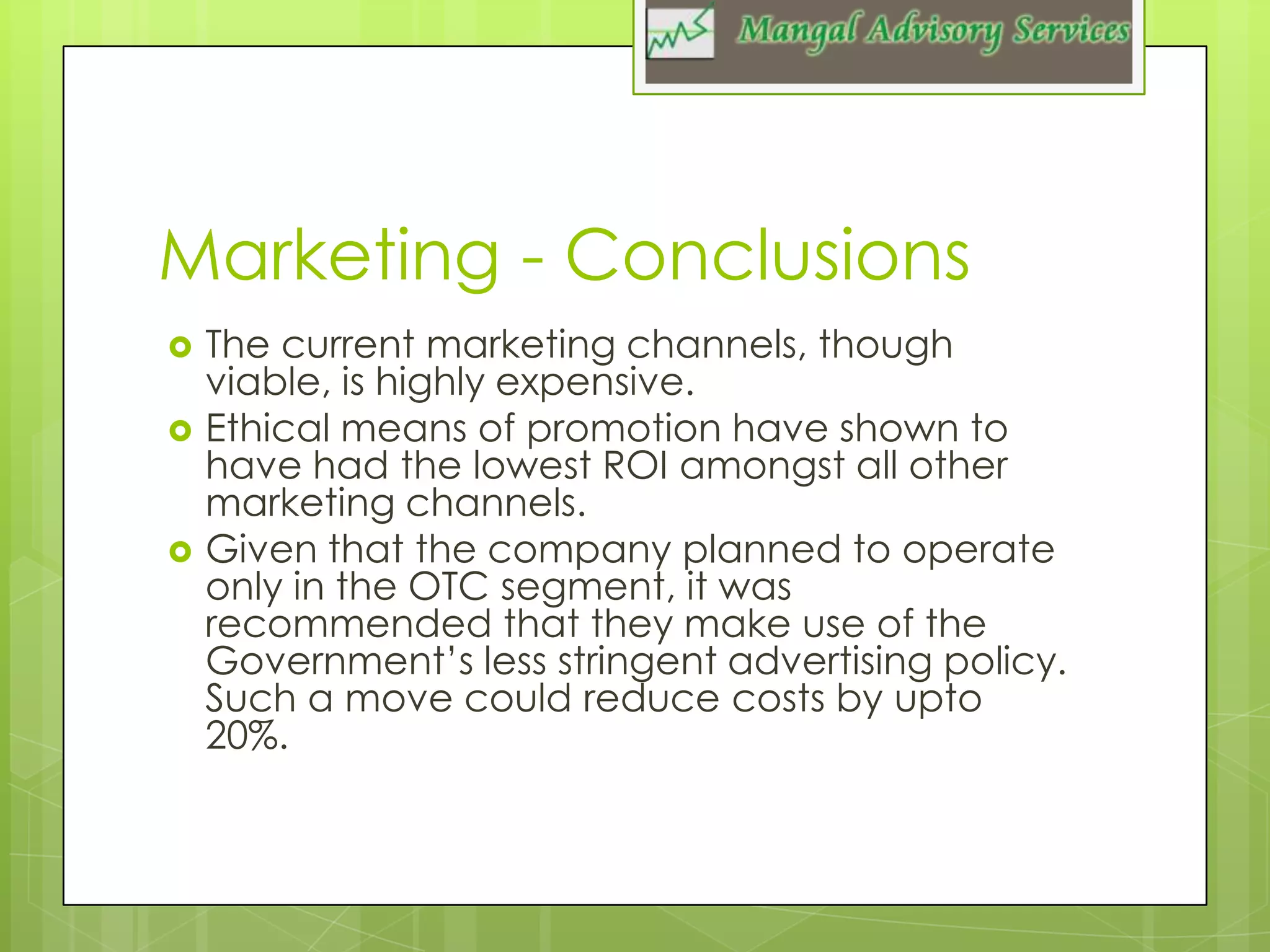 Mangal Advisory Services

Marketing - Conclusions

The current marketing channels, though viable, is highly expensive.

Ethical means of promotion have shown to have had the lowest ROI amongst all other marketing channels.

Given that the company planned to operate only in the OTC segment, it was recommended that they make use of the Government's less stringent advertising policy. Such a move could reduce costs by upto 20%.